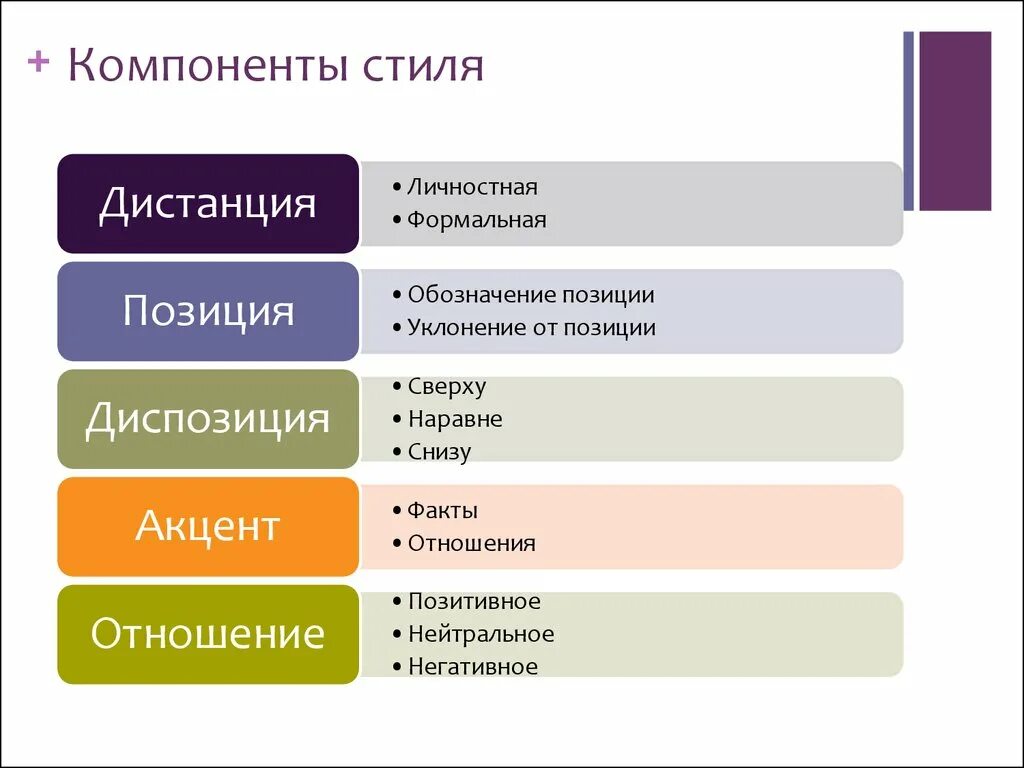 + Компоненты стиля

Дистанция
• Личностная
• Формальная

Позиция
• Обозначение позиции
• Уклонение от позиции

Диспозиция
• Сверху
• Наравне
• Снизу

Акцент
• Факты
• Отношения

Отношение
• Позитивное
• Нейтральное
• Негативное